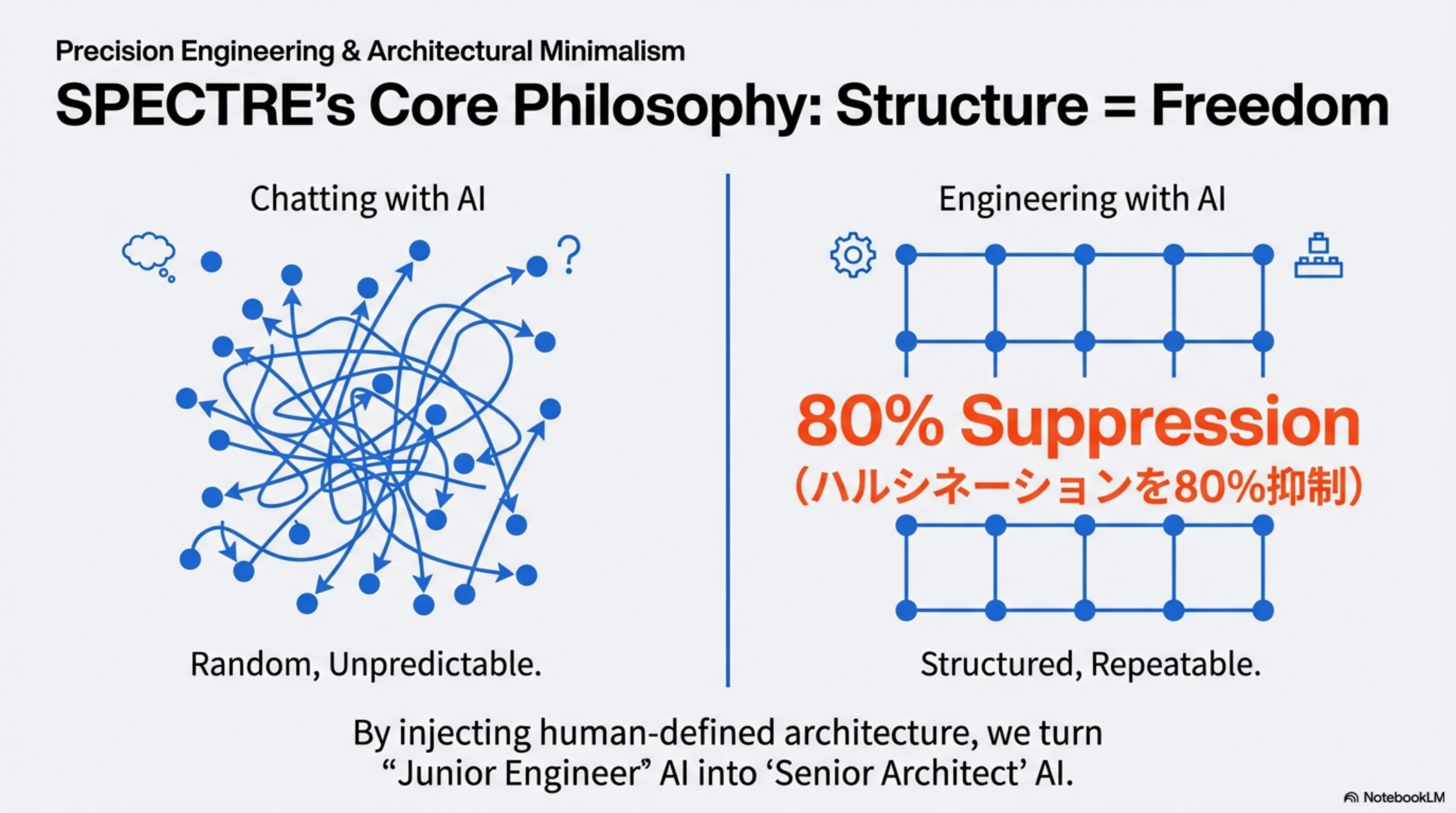 Precision Engineering & Architectural Minimalism

SPECTRE's Core Philosophy: Structure = Freedom

Chatting with AI

?

Random, Unpredictable.

Engineering with AI

80% Suppression
（ハルシネーションを80%抑制）

Structured, Repeatable.

By injecting human-defined architecture, we turn "Junior Engineer" AI into 'Senior Architect' AI.

NotebookLM